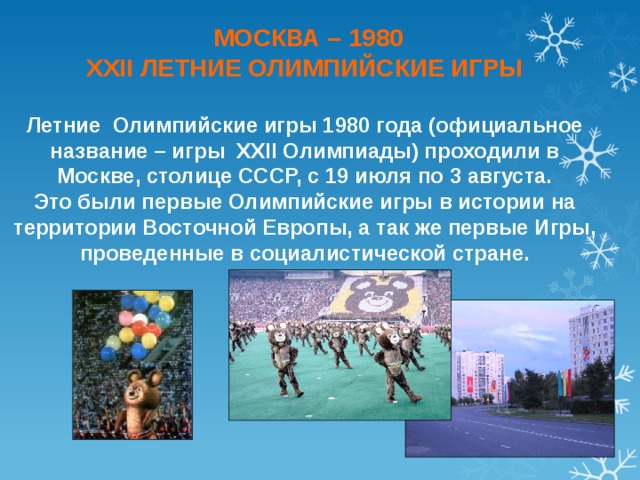 МОСКВА – 1980
XXII ЛЕТНИЕ ОЛИМПИЙСКИЕ ИГРЫ

Летние Олимпийские игры 1980 года (официальное название – игры XXII Олимпиады) проходили в Москве, столице СССР, с 19 июля по 3 августа.
Это были первые Олимпийские игры в истории на территории Восточной Европы, а так же первые Игры, проведенные в социалистической стране.